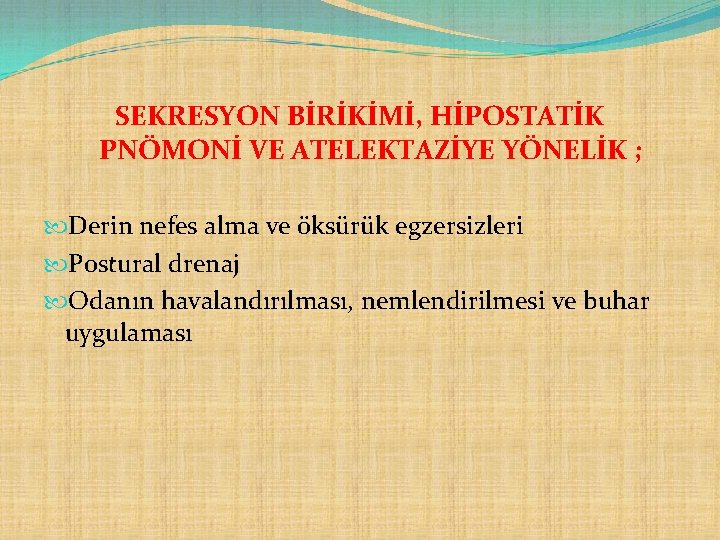 SEKRESYON BİRİKİMİ, HİPOSTATİK PNÖMONİ VE ATELEKTAZİYE YÖNELİK ;

Derin nefes alma ve öksürük egzersizleri

Postural drenaj

Odanın havalandırılması, nemlendirilmesi ve buhar uygulaması